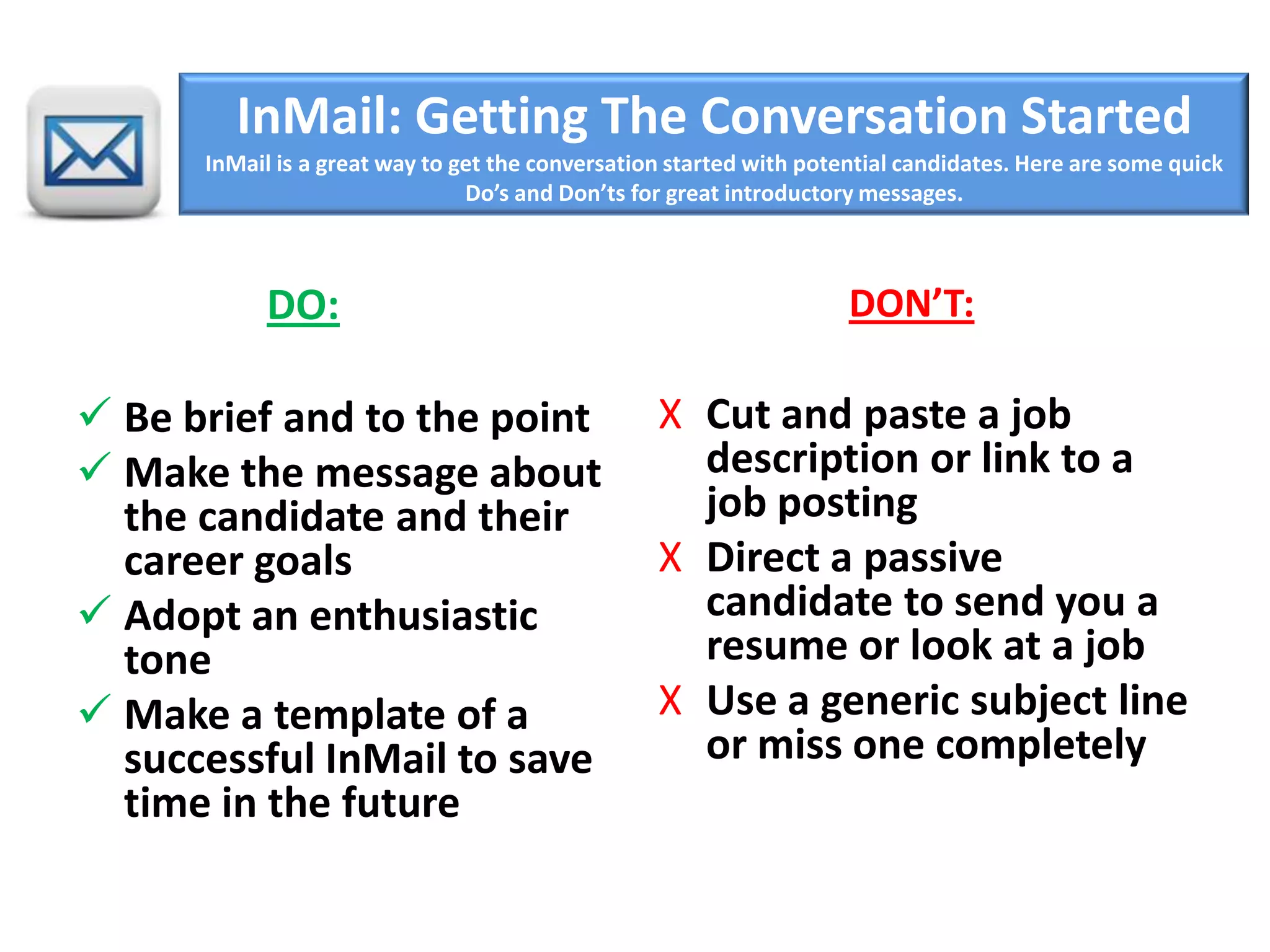 InMail: Getting The Conversation Started

InMail is a great way to get the conversation started with potential candidates. Here are some quick Do's and Don'ts for great introductory messages.

DO:

✓ Be brief and to the point
✓ Make the message about the candidate and their career goals
✓ Adopt an enthusiastic tone
✓ Make a template of a successful InMail to save time in the future

DON'T:

X Cut and paste a job description or link to a job posting
X Direct a passive candidate to send you a resume or look at a job
X Use a generic subject line or miss one completely